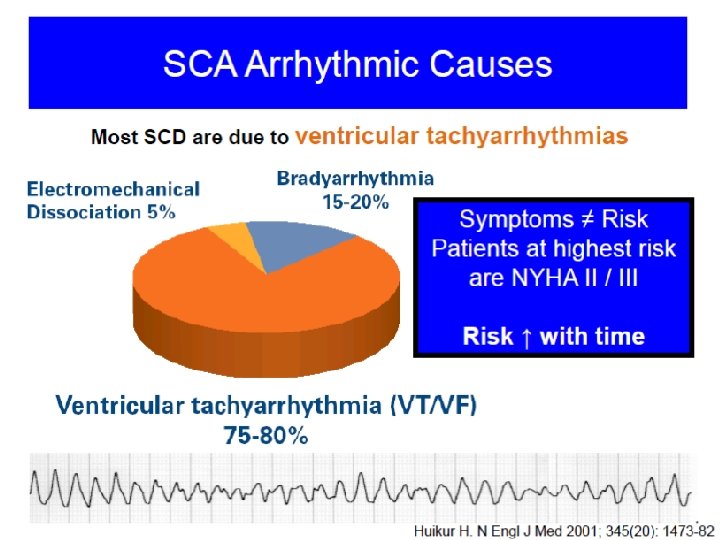 SCA Arrhythmic Causes

Most SCD are due to ventricular tachyarrhythmias

Electromechanical Dissociation 5%

Bradyarrhythmia 15-20%

Symptoms ≠ Risk
Patients at highest risk are NYHA II / III

Risk ↑ with time

Ventricular tachyarrhythmia (VT/VF) 75-80%

Huikur H. N Engl J Med 2001; 345(20): 1473-82